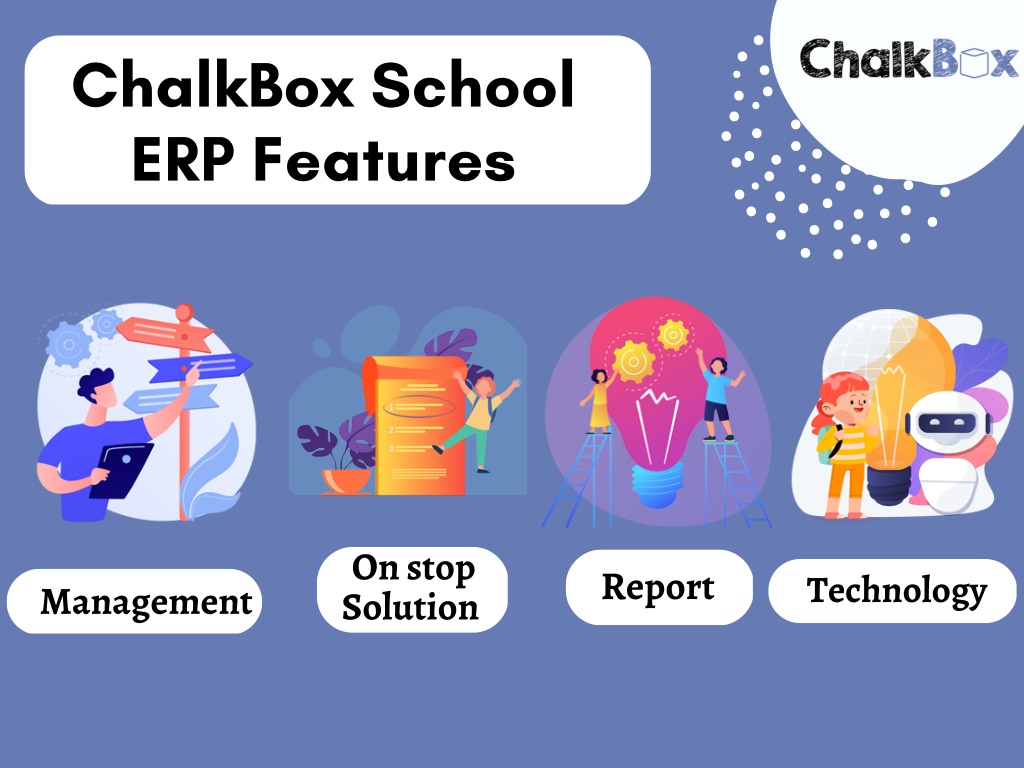 ChalkBox School ERP Features

ChalkBox

Management

On stop Solution

Report

Technology